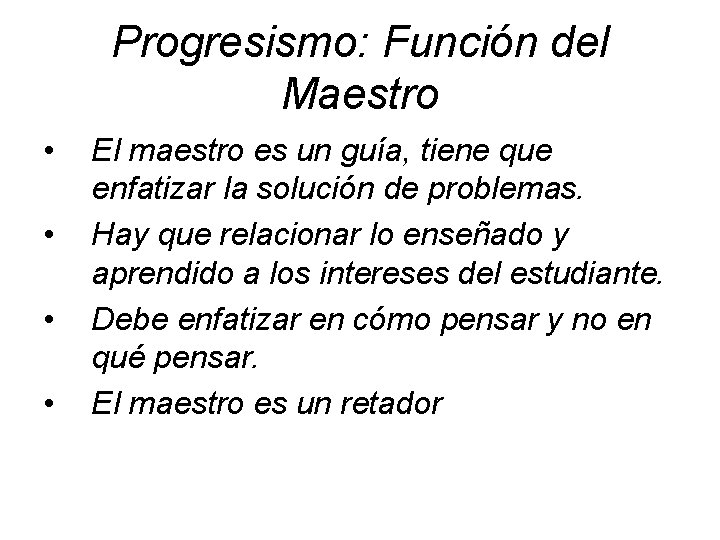 Progresismo: Función del Maestro

• El maestro es un guía, tiene que enfatizar la solución de problemas.
• Hay que relacionar lo enseñado y aprendido a los intereses del estudiante.
• Debe enfatizar en cómo pensar y no en qué pensar.
• El maestro es un retador